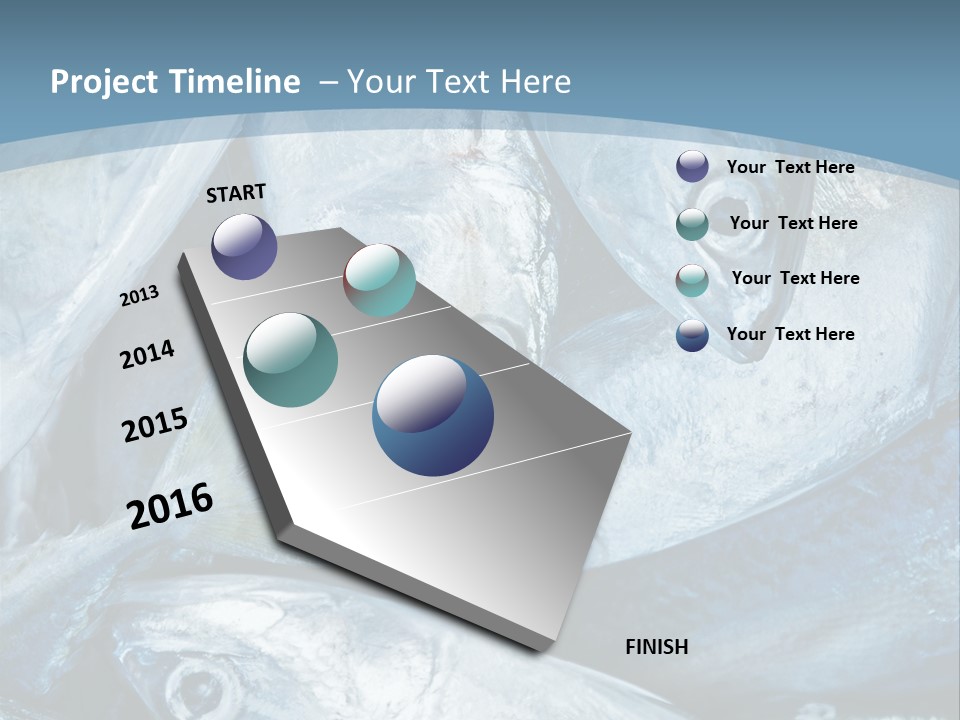 Project Timeline – Your Text Here

START

2013

2014

2015

2016

FINISH

Your Text Here

Your Text Here

Your Text Here

Your Text Here